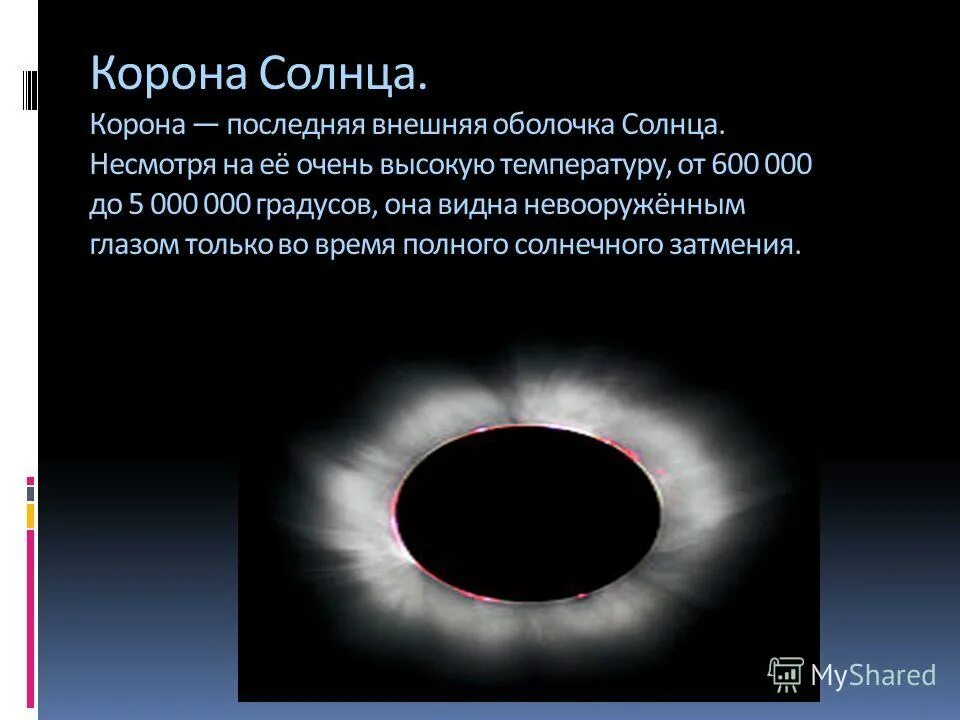 Корона Солнца.

Корона — последняя внешняя оболочка Солнца. Несмотря на её очень высокую температуру, от 600 000 до 5 000 000 градусов, она видна невооружённым глазом только во время полного солнечного затмения.

MyShared